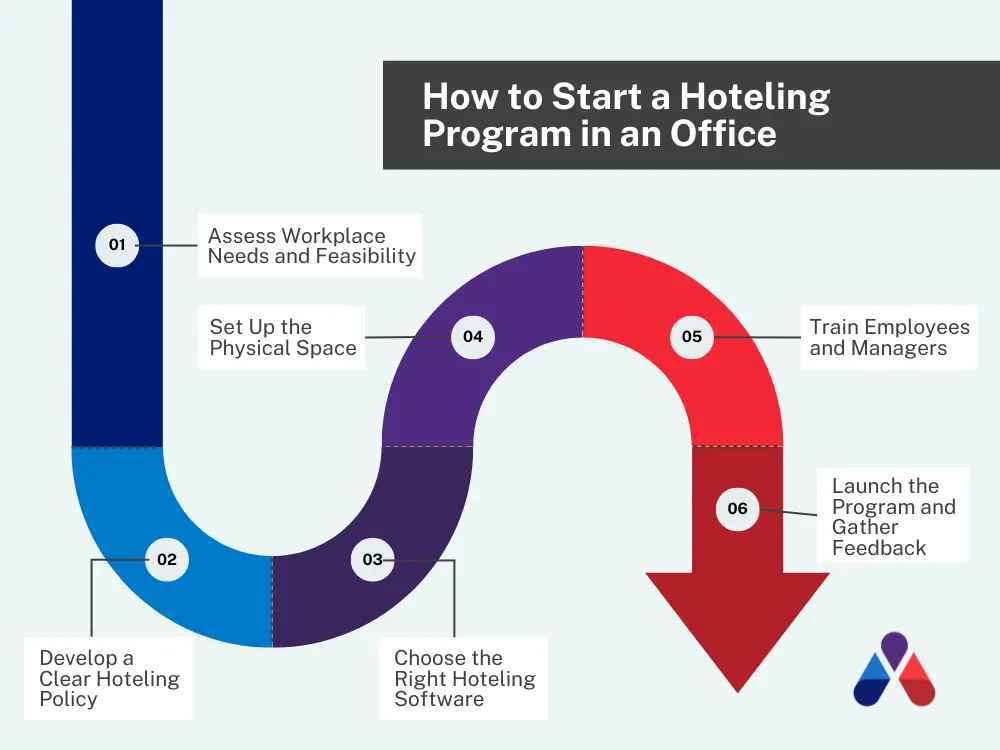 How to Start a Hoteling Program in an Office

01 Assess Workplace Needs and Feasibility

02 Develop a Clear Hoteling Policy

03 Choose the Right Hoteling Software

04 Set Up the Physical Space

05 Train Employees and Managers

06 Launch the Program and Gather Feedback